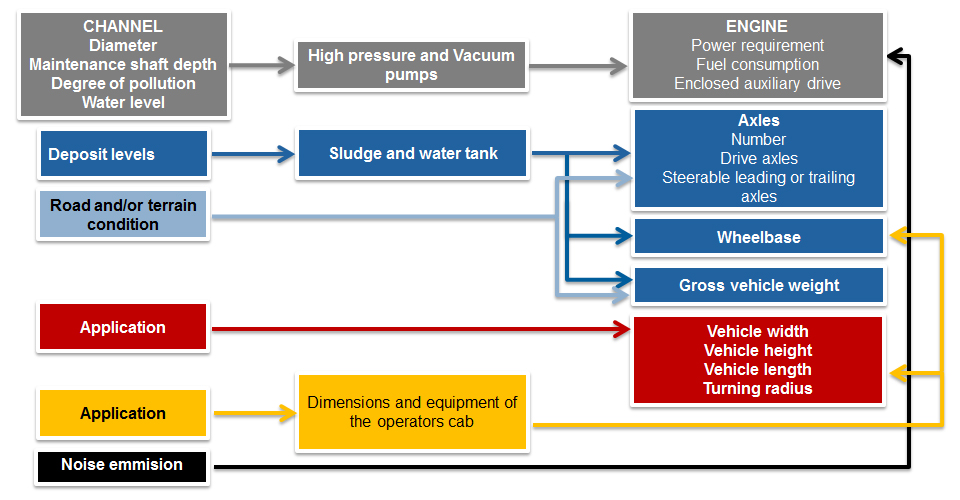 CHANNEL
Diameter
Maintenance shaft depth
Degree of pollution
Water level

High pressure and Vacuum pumps

ENGINE
Power requirement
Fuel consumption
Enclosed auxiliary drive

Deposit levels

Sludge and water tank

Axles
Number
Drive axles
Steerable leading or trailing axles

Road and/or terrain condition

Wheelbase

Gross vehicle weight

Application

Vehicle width
Vehicle height
Vehicle length
Turning radius

Application

Dimensions and equipment of the operators cab

Noise emmision